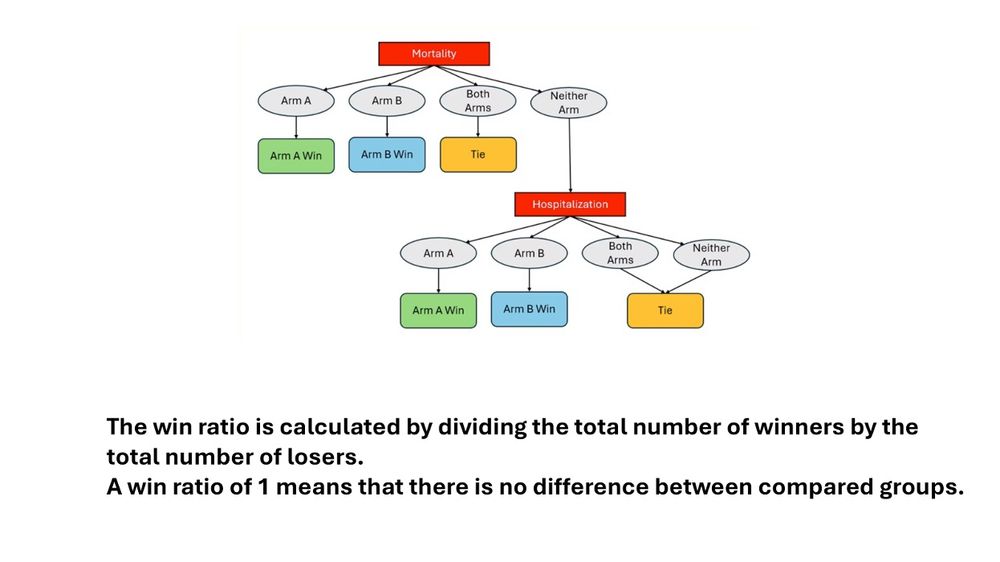 Mortality

Arm A

Arm B

Both Arms

Neither Arm

Arm A Win

Arm B Win

Tie

Hospitalization

Arm A

Arm B

Both Arms

Neither Arm

Arm A Win

Arm B Win

Tie

The win ratio is calculated by dividing the total number of winners by the total number of losers.
A win ratio of 1 means that there is no difference between compared groups.